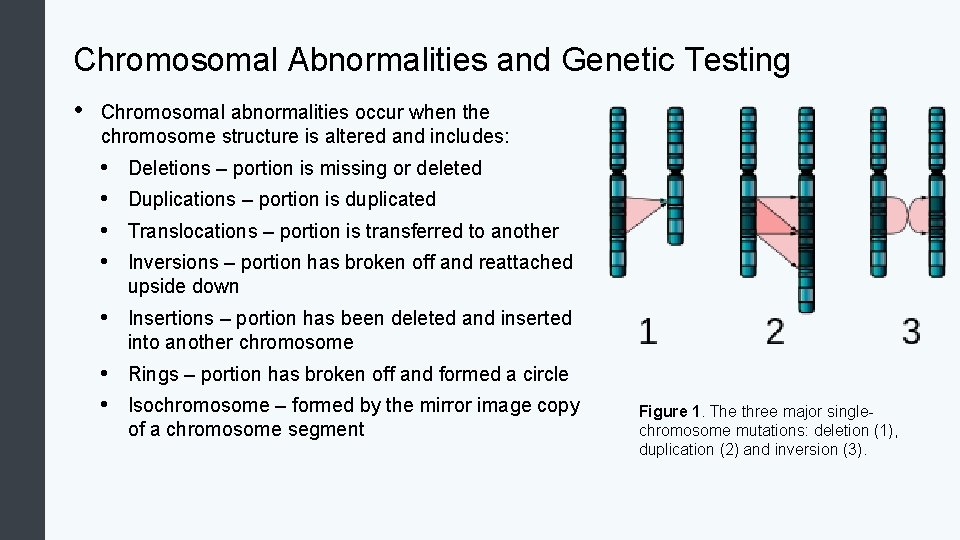 Chromosomal Abnormalities and Genetic Testing

• Chromosomal abnormalities occur when the chromosome structure is altered and includes:
  • Deletions – portion is missing or deleted
  • Duplications – portion is duplicated
  • Translocations – portion is transferred to another
  • Inversions – portion has broken off and reattached upside down
  • Insertions – portion has been deleted and inserted into another chromosome
  • Rings – portion has broken off and formed a circle
  • Isochromosome – formed by the mirror image copy of a chromosome segment

1 2 3

Figure 1. The three major single-chromosome mutations: deletion (1), duplication (2) and inversion (3).